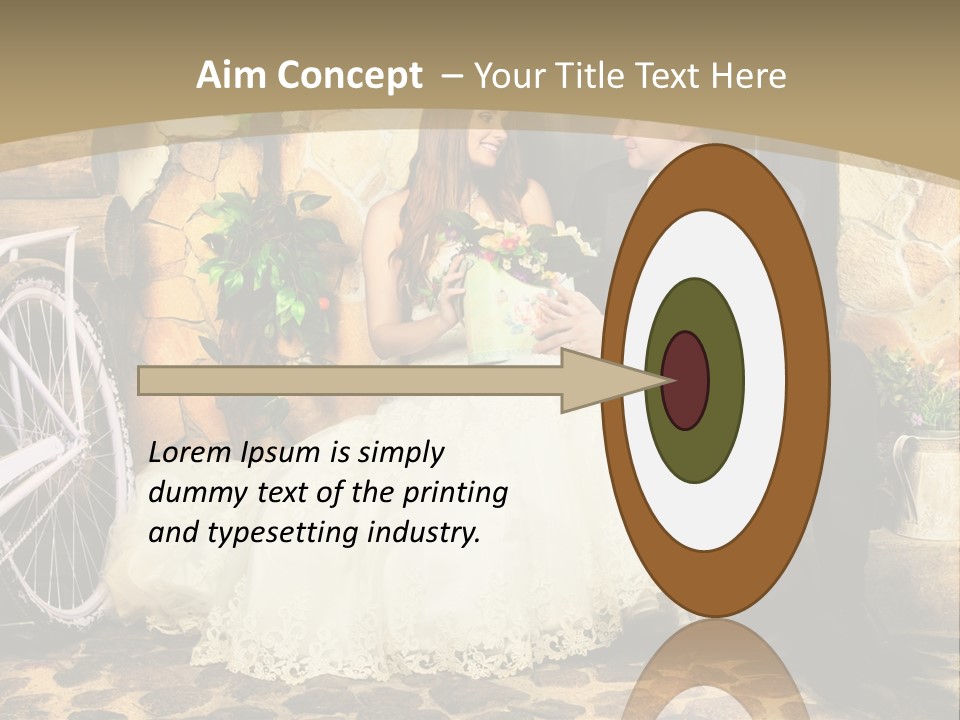 Aim Concept – Your Title Text Here

Lorem Ipsum is simply dummy text of the printing and typesetting industry.